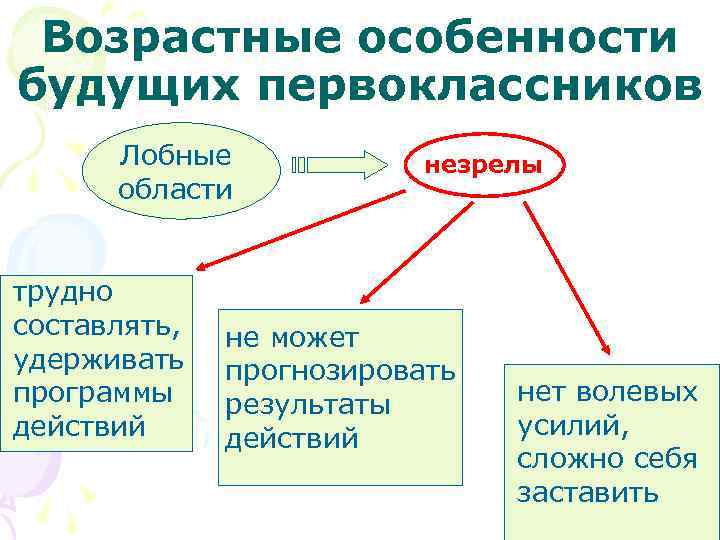 Возрастные особенности будущих первоклассников

Лобные области

незрелы

трудно составлять, удерживать программы действий

не может прогнозировать результаты действий

нет волевых усилий, сложно себя заставить